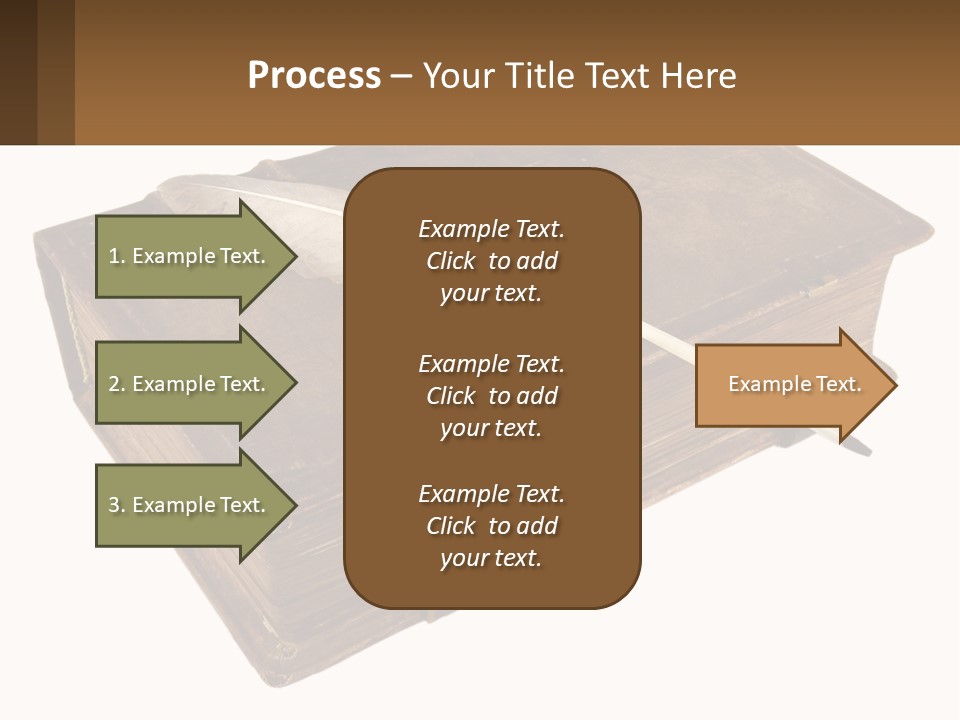 Process – Your Title Text Here

1. Example Text.

2. Example Text.

3. Example Text.

Example Text. Click to add your text.

Example Text. Click to add your text.

Example Text. Click to add your text.

Example Text.